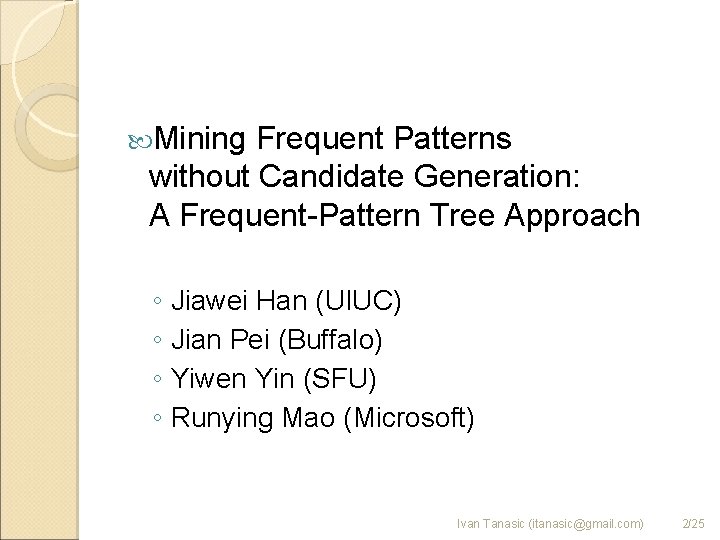 Mining Frequent Patterns without Candidate Generation: A Frequent-Pattern Tree Approach

◦ Jiawei Han (UIUC)
◦ Jian Pei (Buffalo)
◦ Yiwen Yin (SFU)
◦ Runying Mao (Microsoft)

Ivan Tanasic (itanasic@gmail.com) 2/25